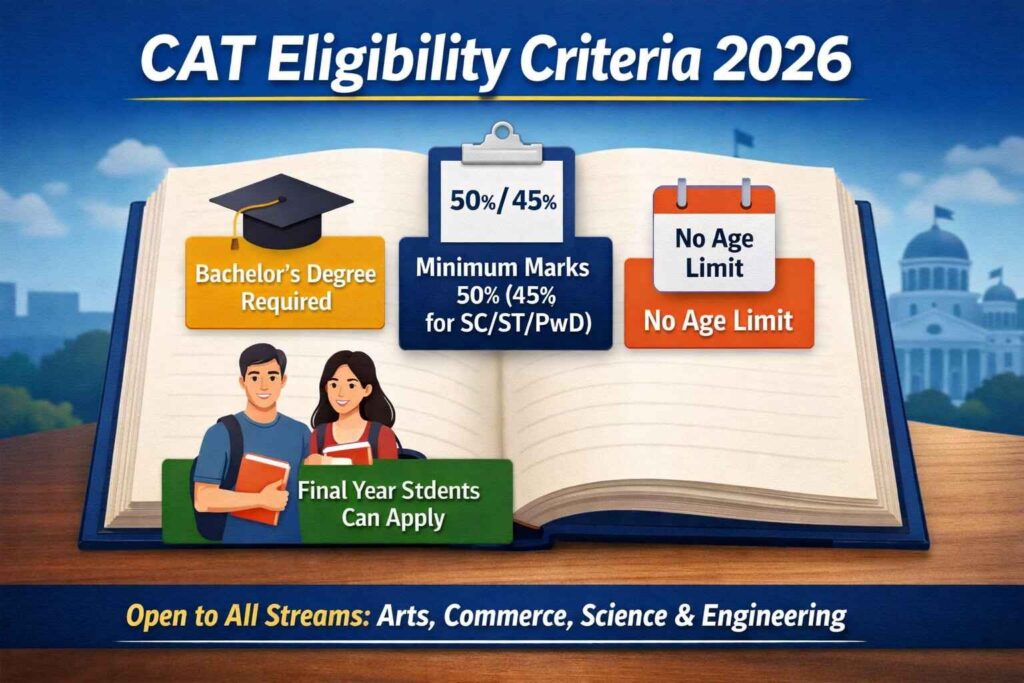 CAT Eligibility Criteria 2026

Bachelor's Degree Required

50%/45%

Minimum Marks 50% (45% for SC/ST/PwD)

No Age Limit

No Age Limit

Final Year Stdents Can Apply

Open to All Streams: Arts, Commerce, Science & Engineering